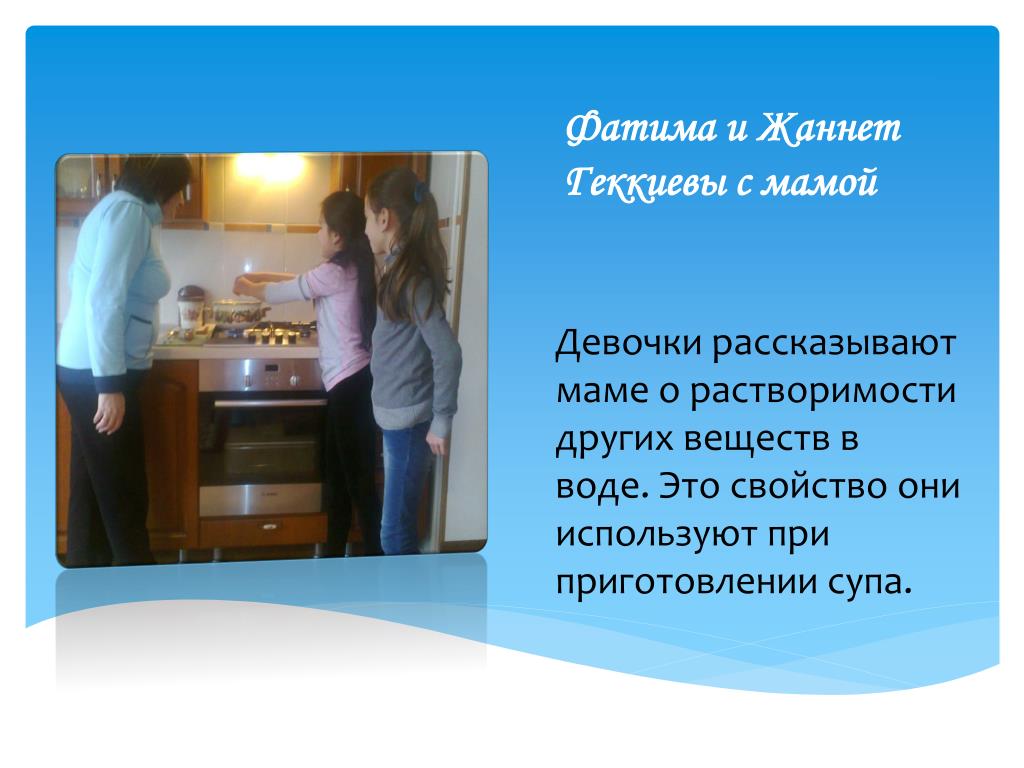 Фатима и Жаннет Геккиевы с мамой

Девочки рассказывают маме о растворимости других веществ в воде. Это свойство они используют при приготовлении супа.